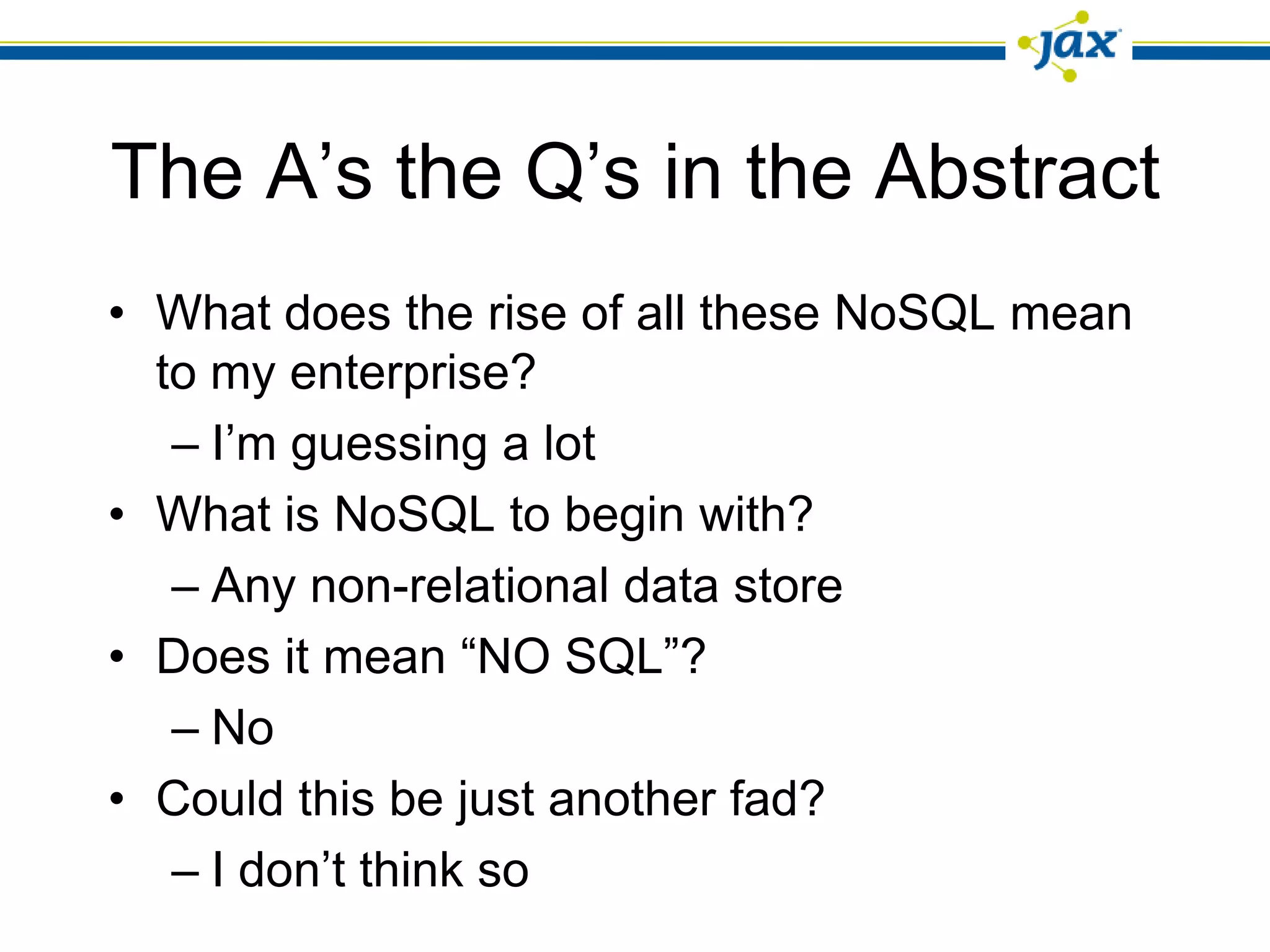 jax

The A’s the Q’s in the Abstract

• What does the rise of all these NoSQL mean to my enterprise?
– I’m guessing a lot
• What is NoSQL to begin with?
– Any non-relational data store
• Does it mean “NO SQL”?
– No
• Could this be just another fad?
– I don’t think so